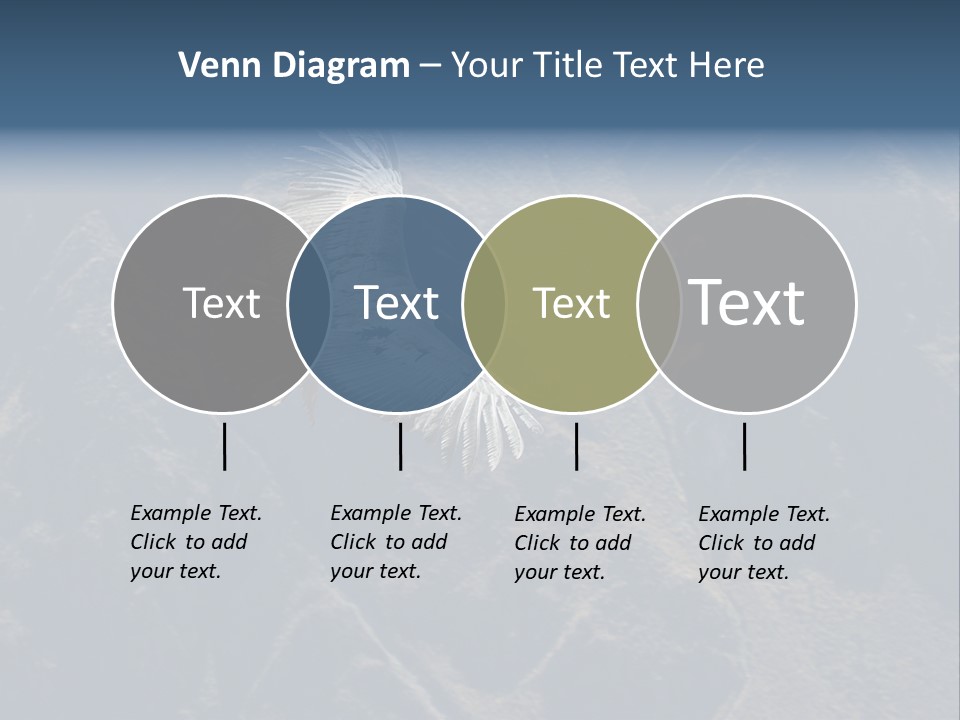 Venn Diagram – Your Title Text Here

Text

Text

Text

Text

Example Text. Click to add your text.

Example Text. Click to add your text.

Example Text. Click to add your text.

Example Text. Click to add your text.